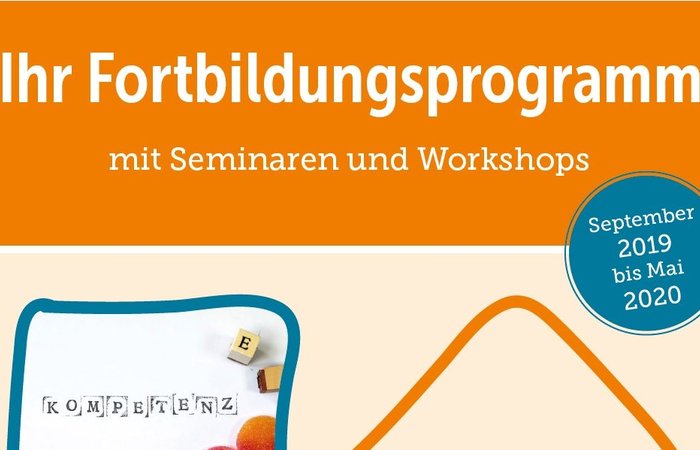 Ihr Fortbildungsprogramm

mit Seminaren und Workshops

September 2019 bis Mai 2020

E

KOMPETENZ